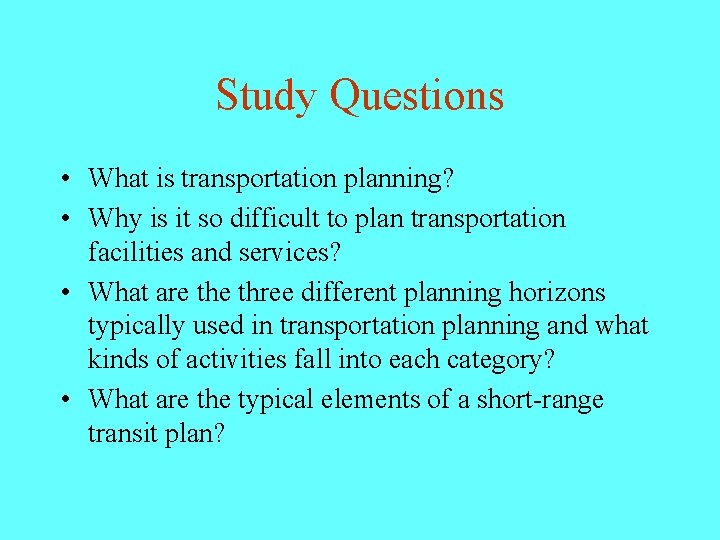 Study Questions

• What is transportation planning?
• Why is it so difficult to plan transportation facilities and services?
• What are the three different planning horizons typically used in transportation planning and what kinds of activities fall into each category?
• What are the typical elements of a short-range transit plan?